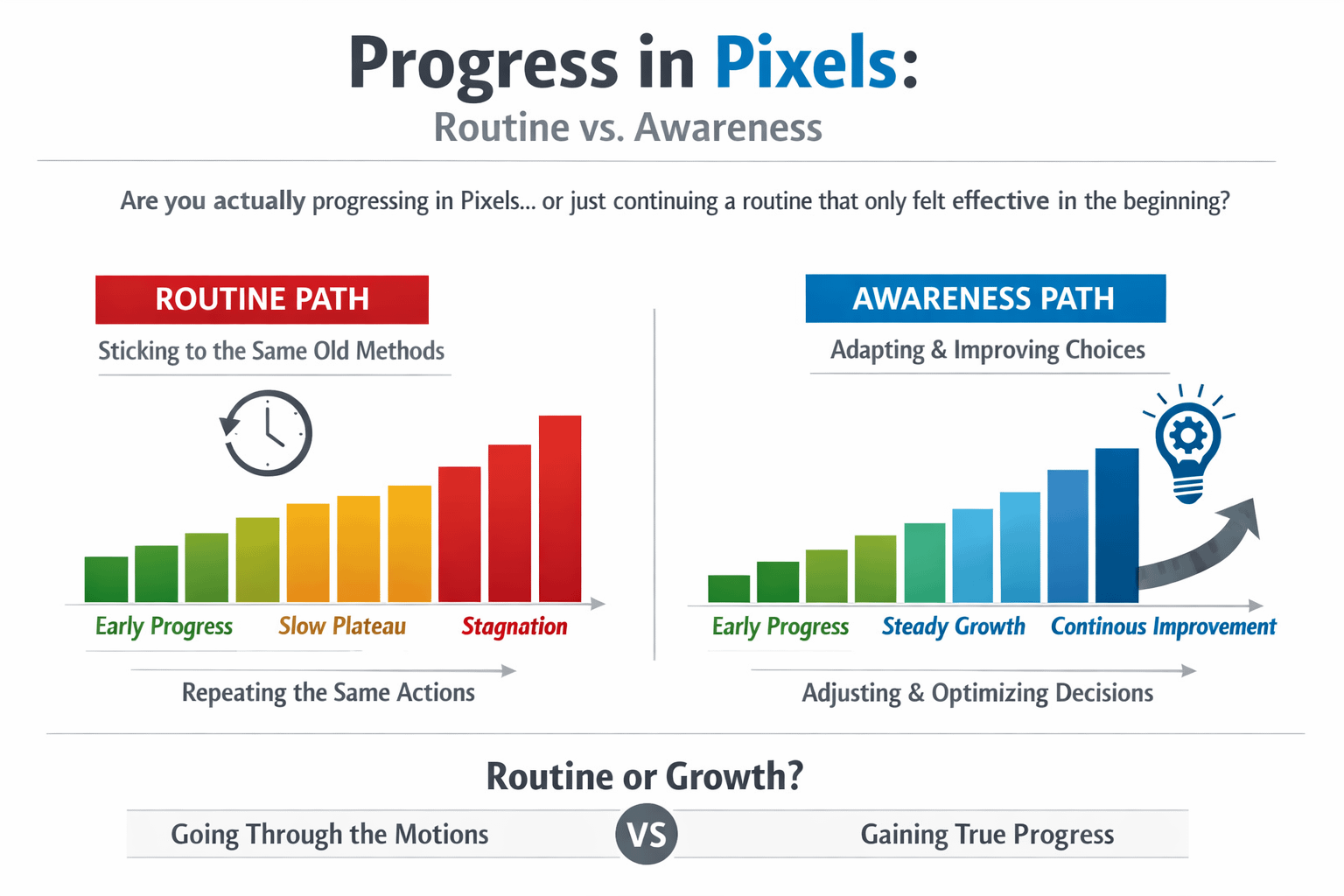 Progress in Pixels:
Routine vs. Awareness

Are you actually progressing in Pixels... or just continuing a routine that only felt effective in the beginning?

ROUTINE PATH
Sticking to the Same Old Methods

Early Progress Slow Plateau Stagnation

Repeating the Same Actions

AWARENESS PATH
Adapting & Improving Choices

Early Progress Steady Growth Continous Improvement

Adjusting & Optimizing Decisions

Routine or Growth?
Going Through the Motions VS Gaining True Progress